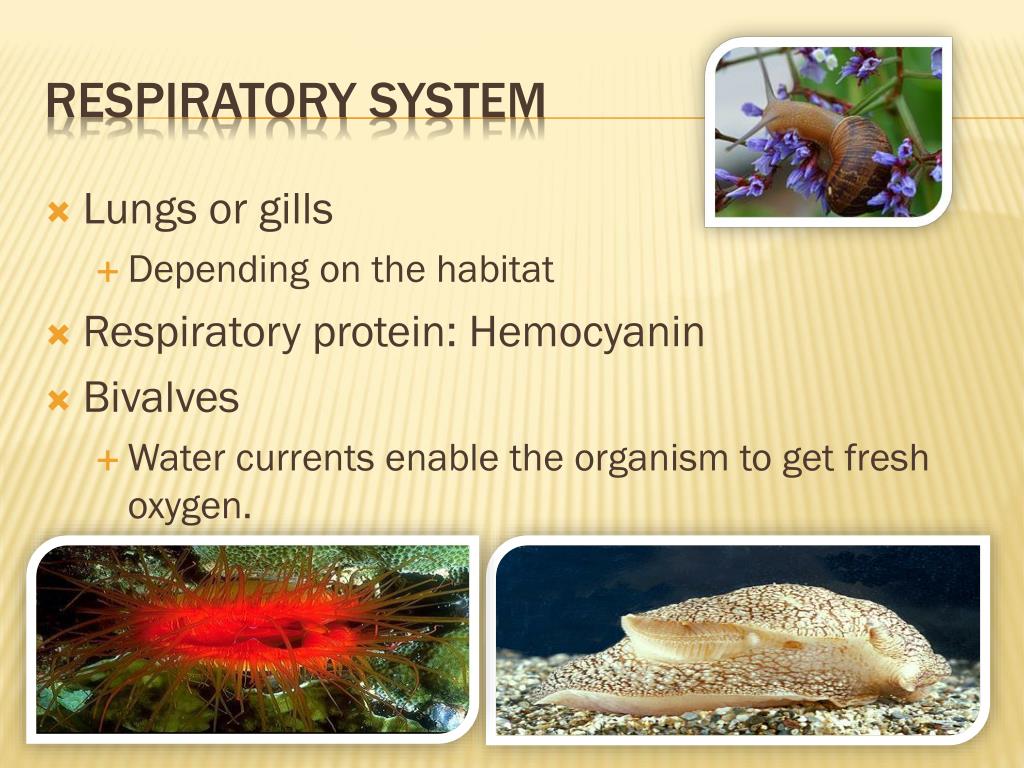 RESPIRATORY SYSTEM

Lungs or gills

Depending on the habitat

Respiratory protein: Hemocyanin

Bivalves

Water currents enable the organism to get fresh oxygen.